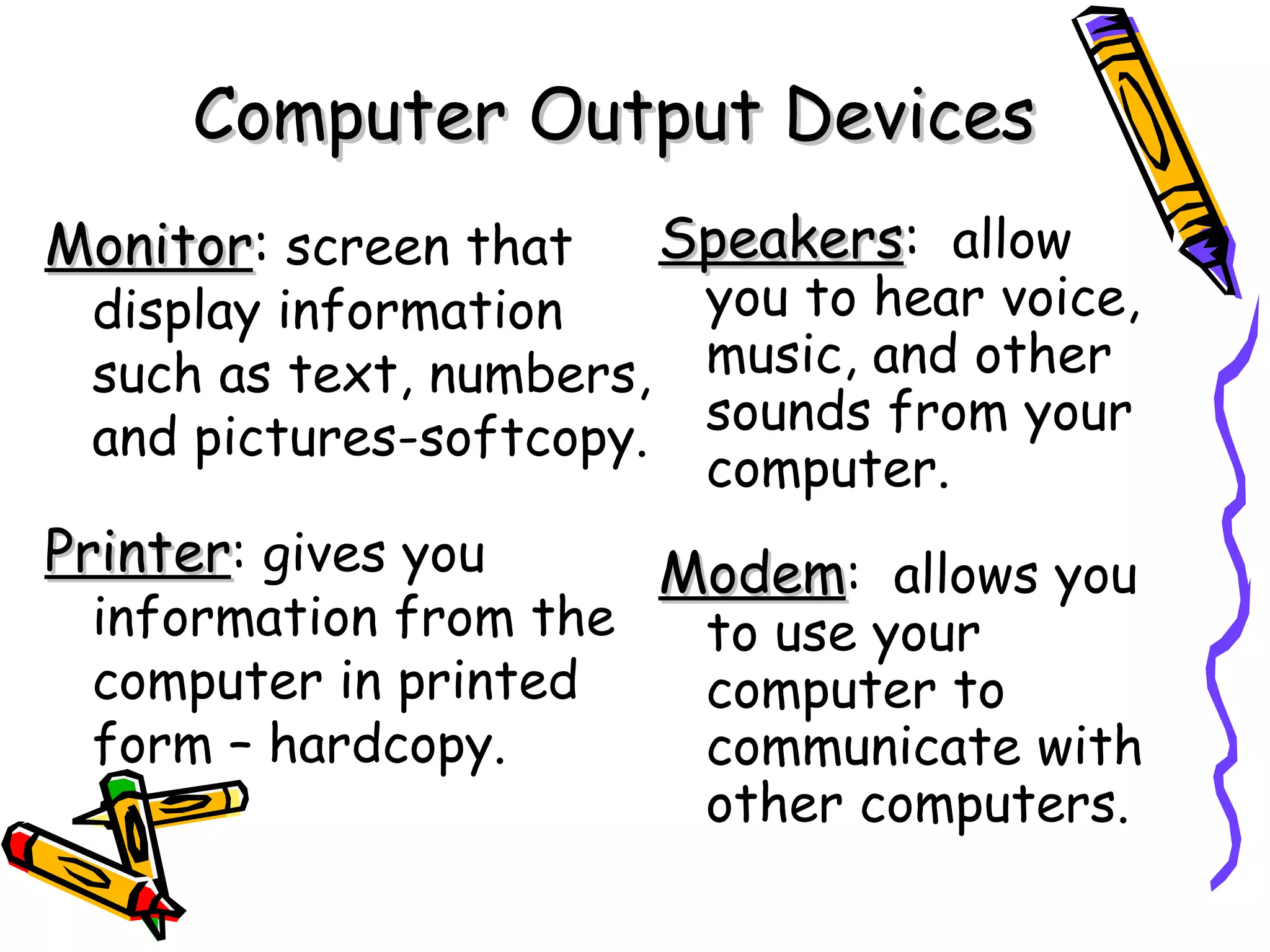 Computer Output Devices

Monitor: screen that display information such as text, numbers, and pictures-softcopy.

Printer: gives you information from the computer in printed form – hardcopy.

Speakers: allow you to hear voice, music, and other sounds from your computer.

Modem: allows you to use your computer to communicate with other computers.